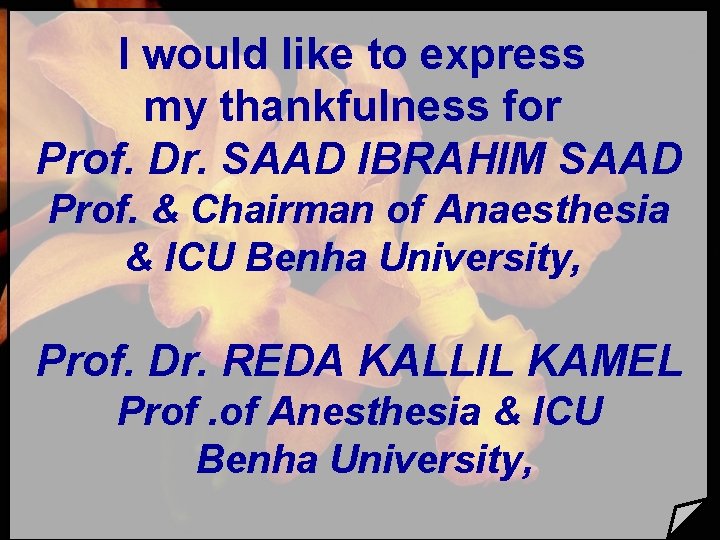 I would like to express my thankfulness for

Prof. Dr. SAAD IBRAHIM SAAD
Prof. & Chairman of Anaesthesia & ICU Benha University,

Prof. Dr. REDA KALLIL KAMEL
Prof .of Anesthesia & ICU Benha University,